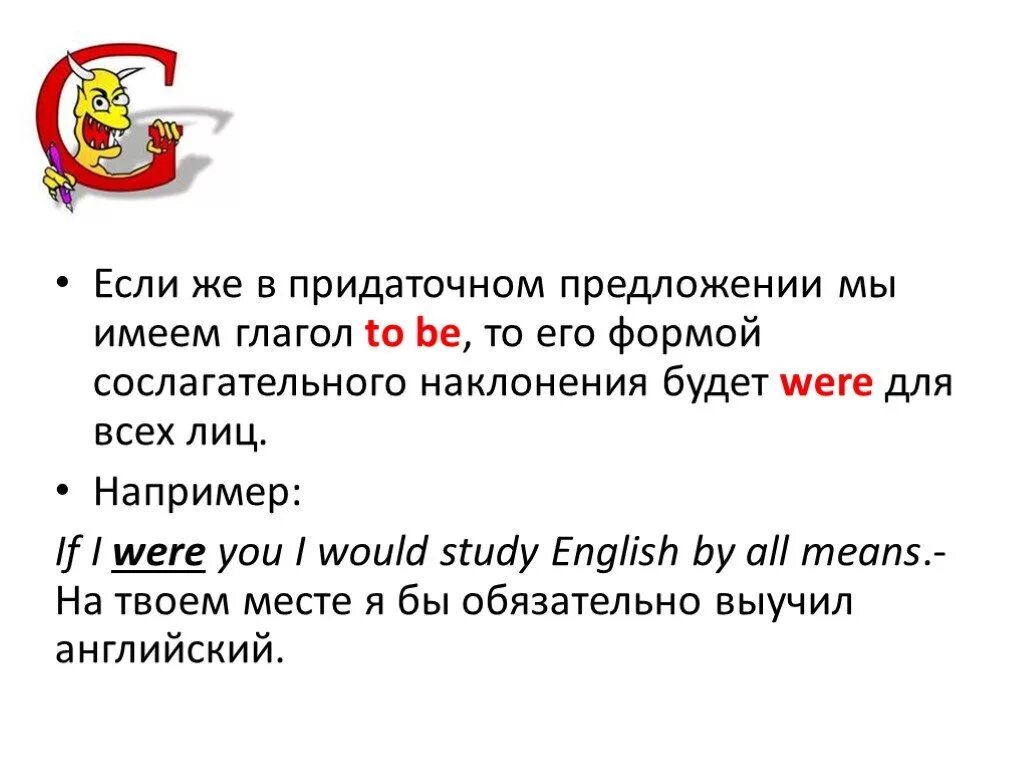 • Если же в придаточном предложении мы имеем глагол to be, то его формой сослагательного наклонения будет were для всех лиц.

• Например:

If I were you I would study English by all means.- На твоем месте я бы обязательно выучил английский.